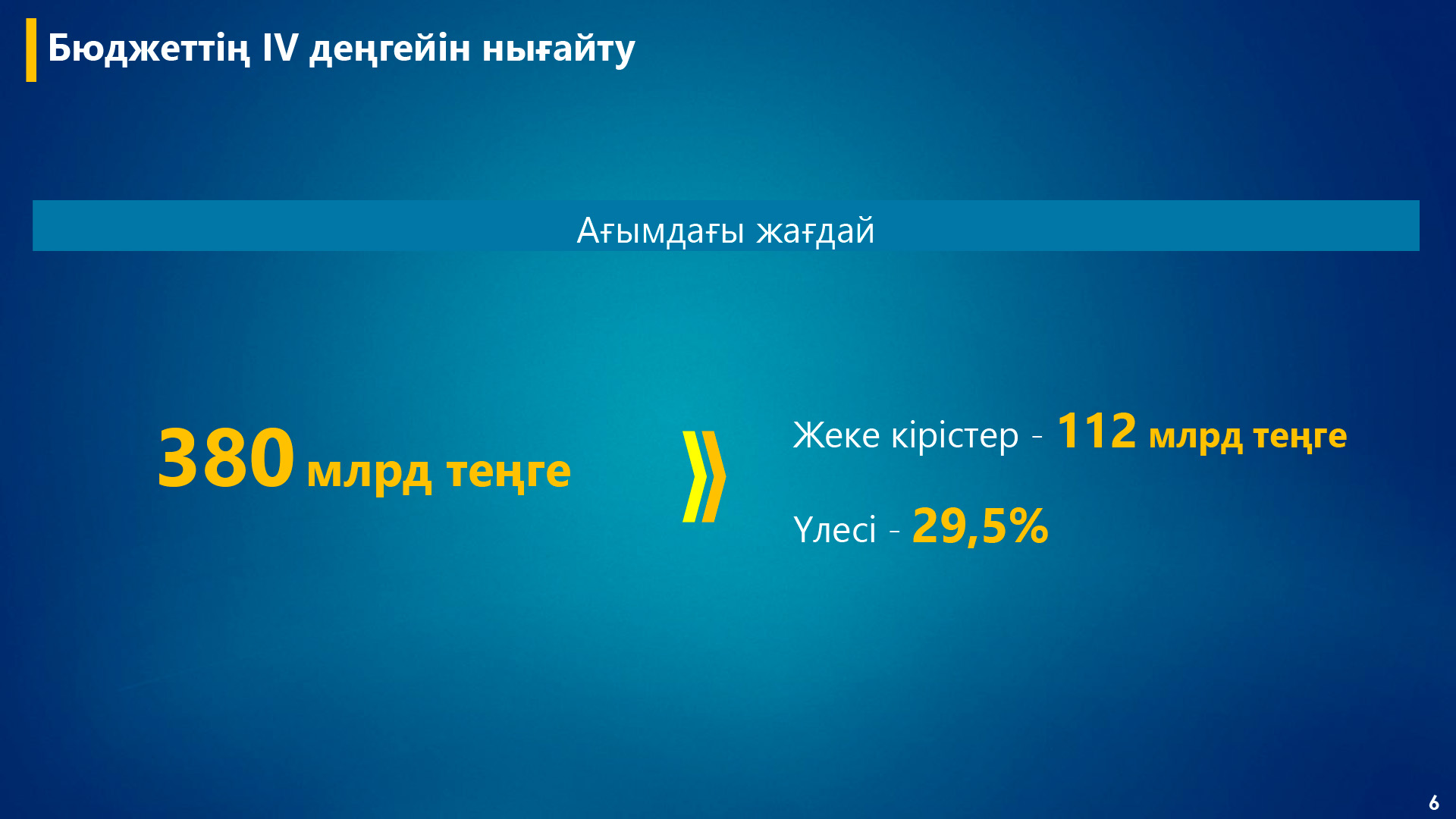 Бюджеттің IV деңгейін нығайту

Ағымдағы жағдай

380 млрд теңге

Жеке кірістер - 112 млрд теңге

Үлесі - 29,5%

6